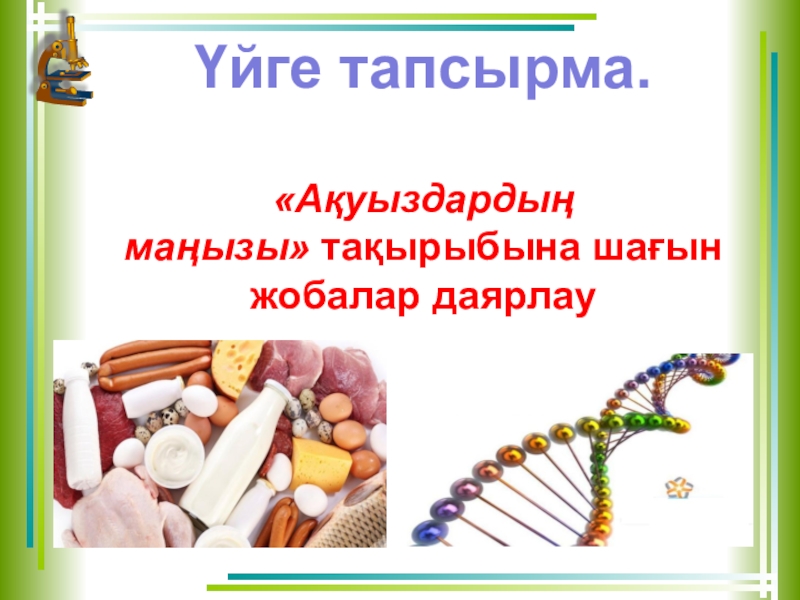 Үйге тапсырма.

«Ақуыздардың маңызы» тақырыбына шағын жобалар даярлау